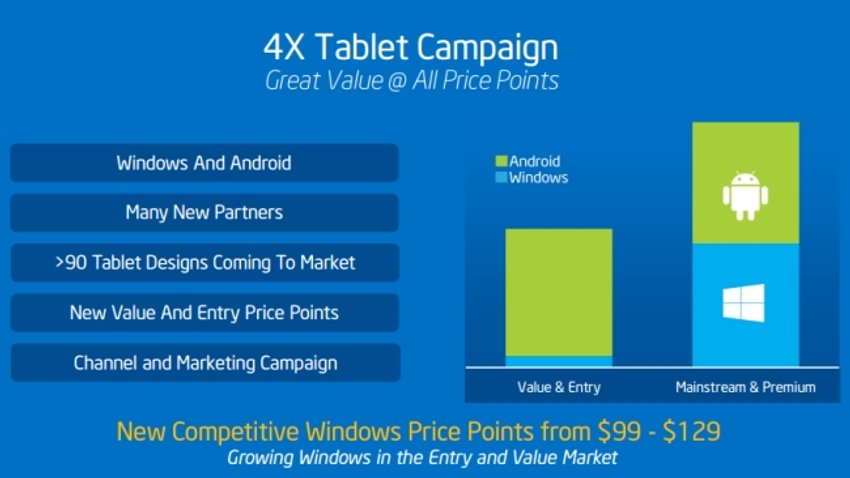 4X Tablet Campaign
Great Value @ All Price Points

Windows And Android

Many New Partners

>90 Tablet Designs Coming To Market

New Value And Entry Price Points

Channel and Marketing Campaign

Android
Windows

Value & Entry
Mainstream & Premium

New Competitive Windows Price Points from \$99 - \$129
Growing Windows in the Entry and Value Market